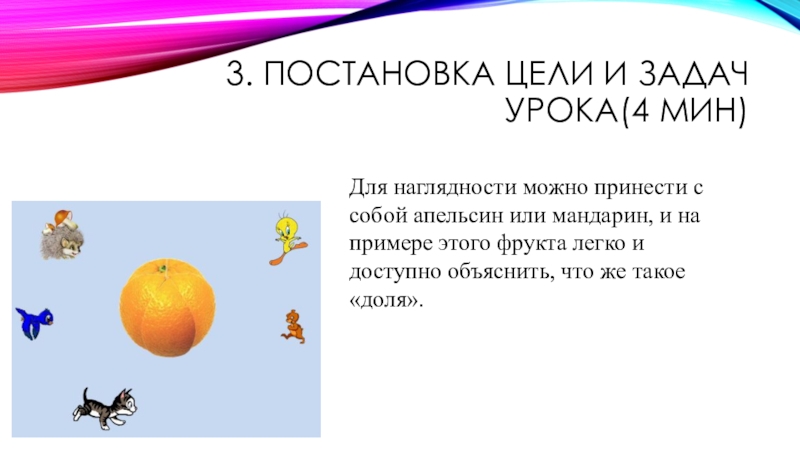 3. ПОСТАНОВКА ЦЕЛИ И ЗАДАЧ УРОКА(4 МИН)

Для наглядности можно принести с собой апельсин или мандарин, и на примере этого фрукта легко и доступно объяснить, что же такое «доля».